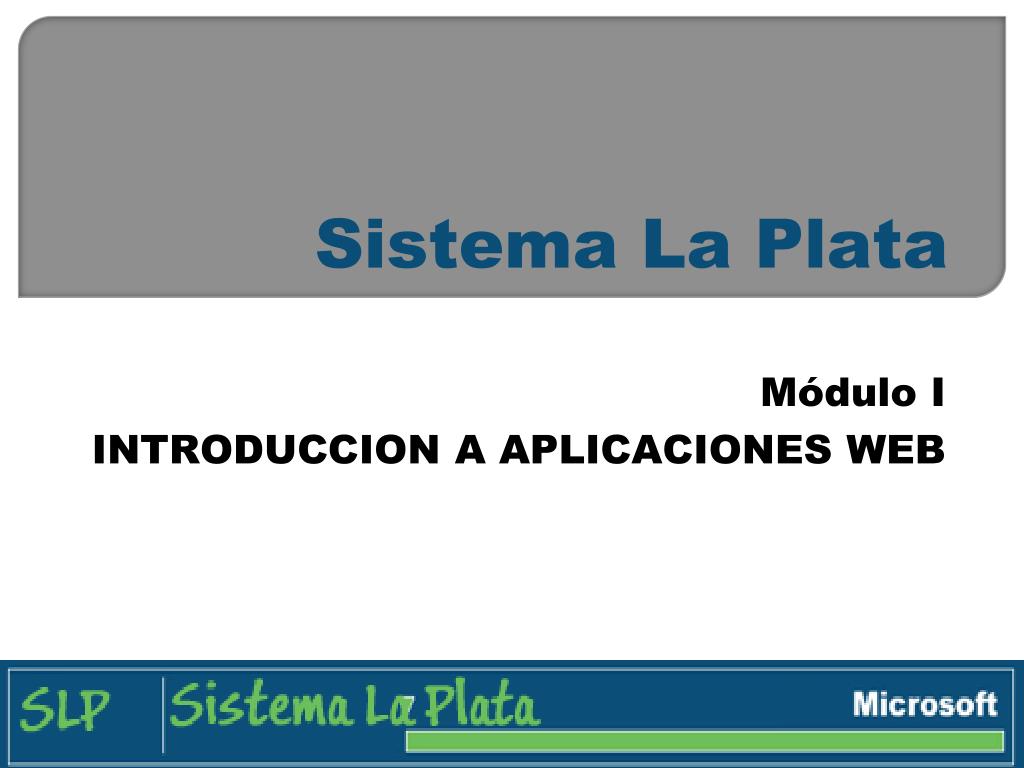 Sistema La Plata

Módulo I
INTRODUCCION A APLICACIONES WEB

SLP Sistema La Plata Microsoft